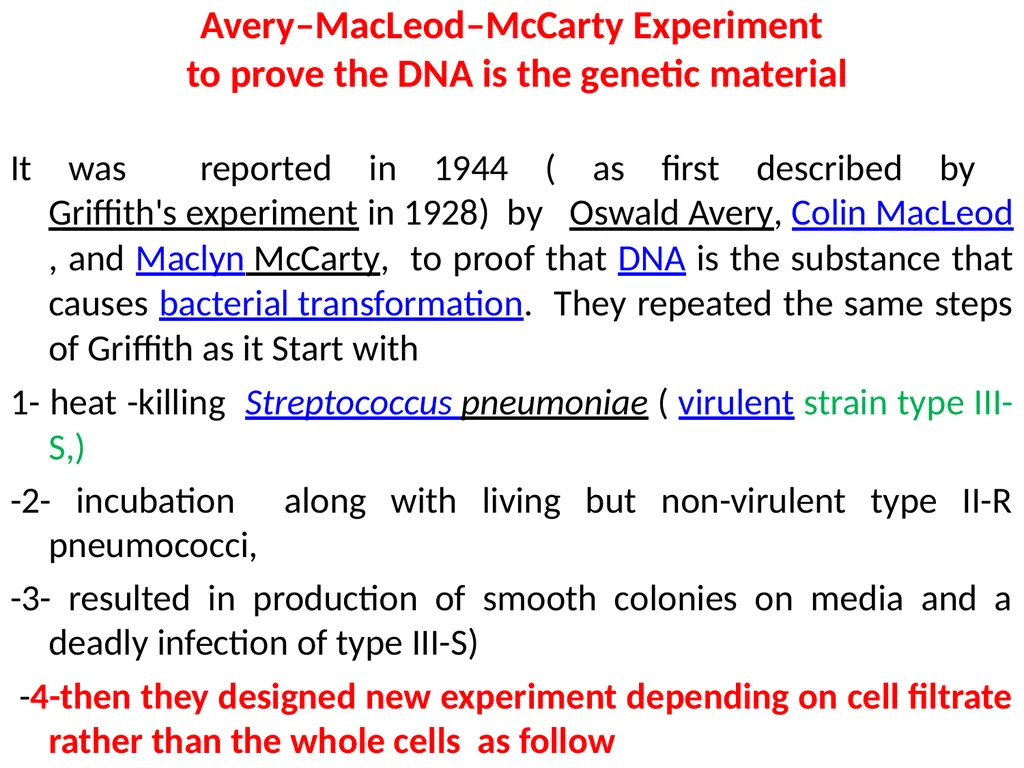 Avery–MacLeod–McCarty Experiment
to prove the DNA is the genetic material

It was reported in 1944 ( as first described by Griffith's experiment in 1928) by Oswald Avery, Colin MacLeod , and Maclyn McCarty, to proof that DNA is the substance that causes bacterial transformation. They repeated the same steps of Griffith as it Start with

1- heat -killing Streptococcus pneumoniae ( virulent strain type III-S,)

-2- incubation along with living but non-virulent type II-R pneumococci,

-3- resulted in production of smooth colonies on media and a deadly infection of type III-S)

-4-then they designed new experiment depending on cell filtrate rather than the whole cells as follow